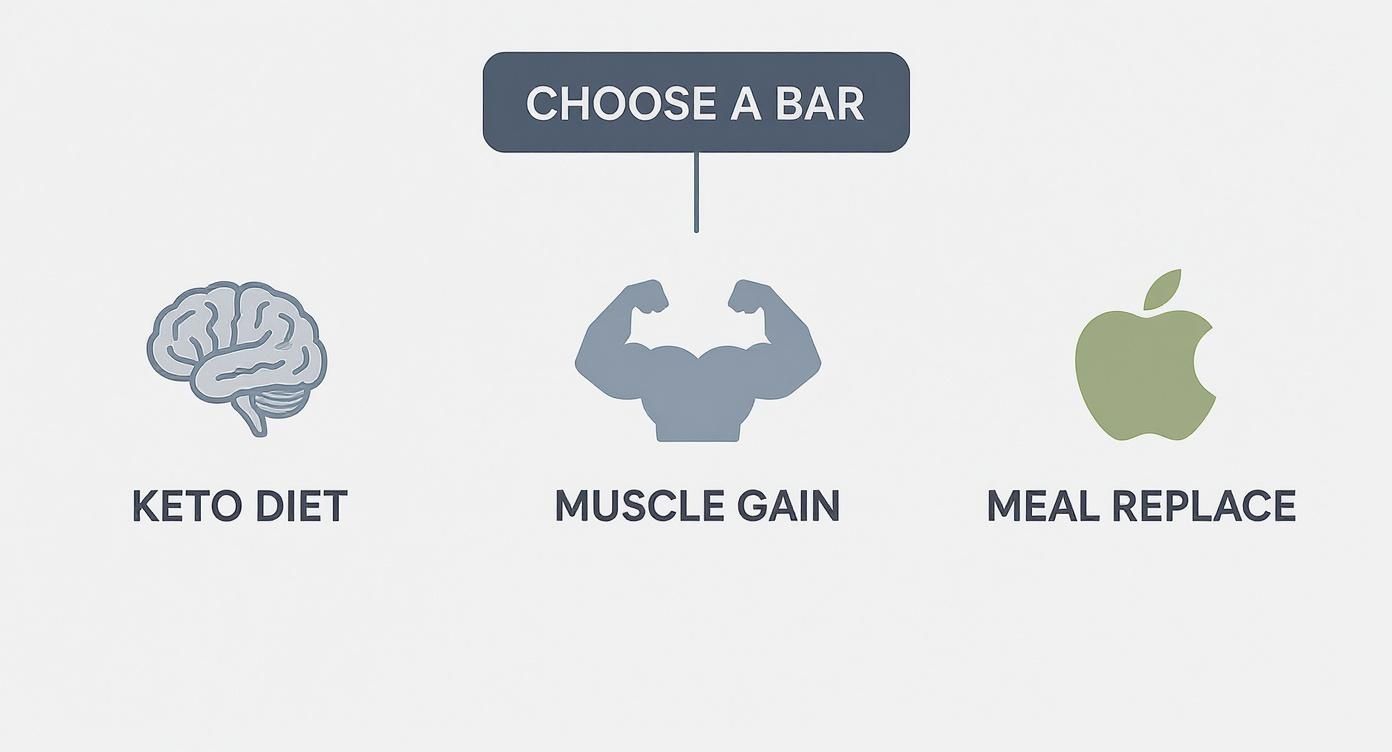 CHOOSE A BAR

KETO DIET

MUSCLE GAIN

MEAL REPLACE